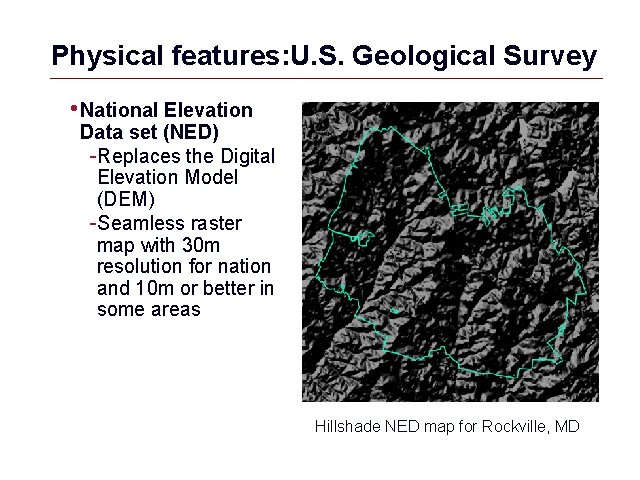 Physical features:U.S. Geological Survey

• National Elevation Data set (NED)
- Replaces the Digital Elevation Model (DEM)
- Seamless raster map with 30m resolution for nation and 10m or better in some areas

Hillshade NED map for Rockville, MD